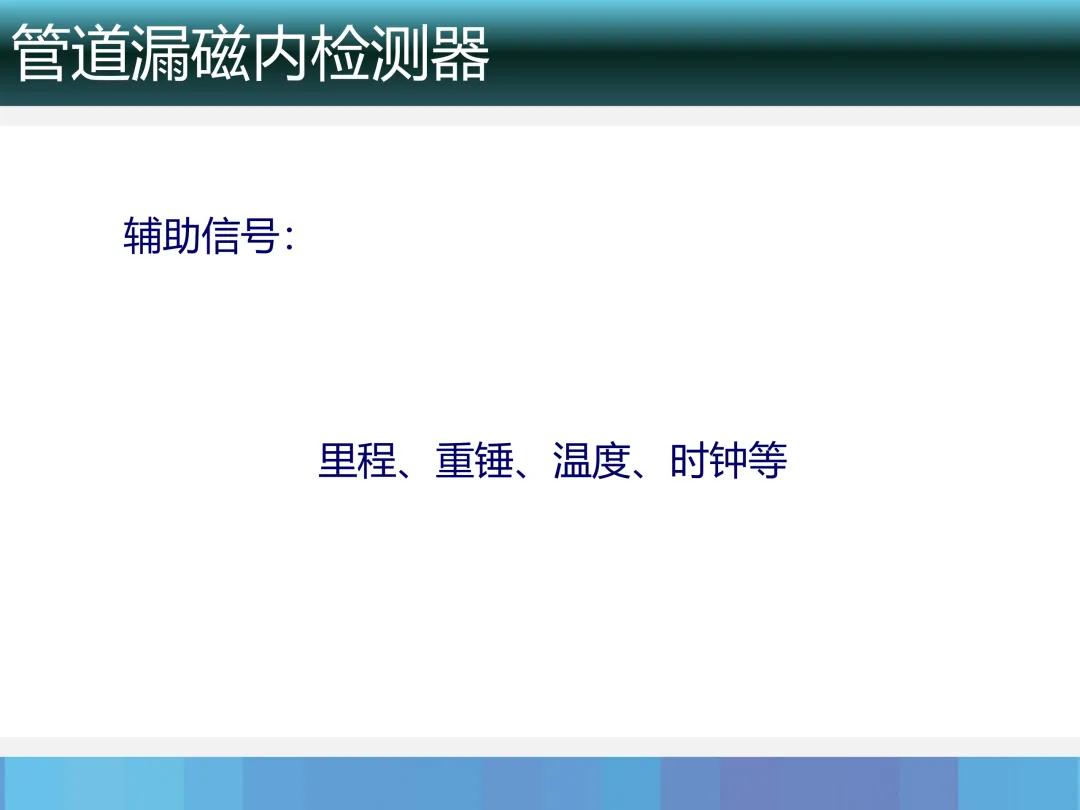 管道漏磁内检测器

辅助信号：

里程、重锤、温度、时钟等